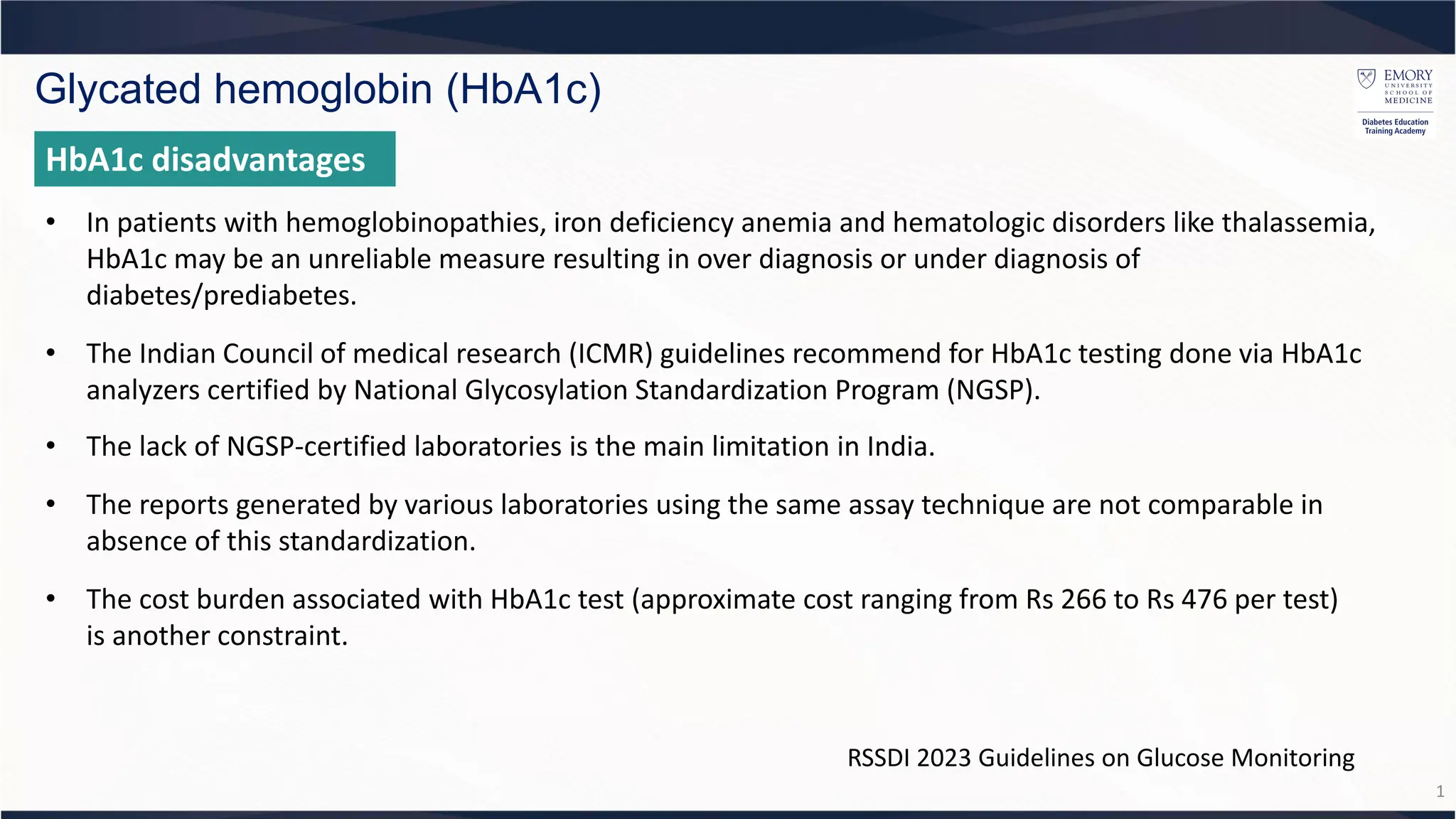 Glycated hemoglobin (HbA1c)

EMORY UNIVERSITY SCHOOL OF MEDICINE

Diabetes Education Training Academy

HbA1c disadvantages

• In patients with hemoglobinopathies, iron deficiency anemia and hematologic disorders like thalassemia, HbA1c may be an unreliable measure resulting in over diagnosis or under diagnosis of diabetes/prediabetes.

• The Indian Council of medical research (ICMR) guidelines recommend for HbA1c testing done via HbA1c analyzers certified by National Glycosylation Standardization Program (NGSP).

• The lack of NGSP-certified laboratories is the main limitation in India.

• The reports generated by various laboratories using the same assay technique are not comparable in absence of this standardization.

• The cost burden associated with HbA1c test (approximate cost ranging from Rs 266 to Rs 476 per test) is another constraint.

RSSDI 2023 Guidelines on Glucose Monitoring

1